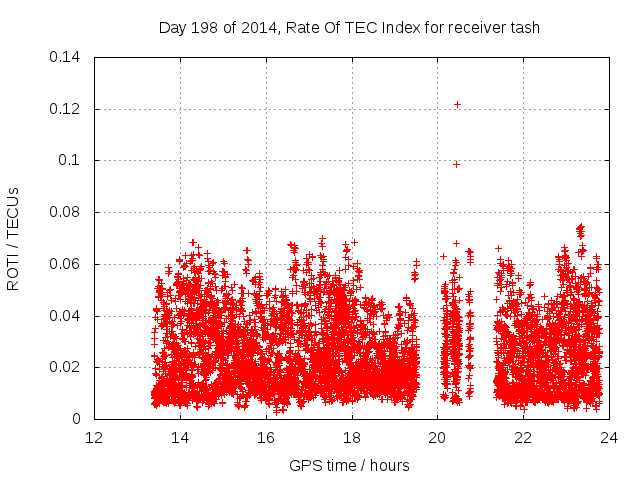 Day 198 of 2014, Rate Of TEC Index for receiver tash

ROTI / TECUs

0.14
0.12
0.1
0.08
0.06
0.04
0.02
0

12
14
16
18
20
22
24

GPS time / hours